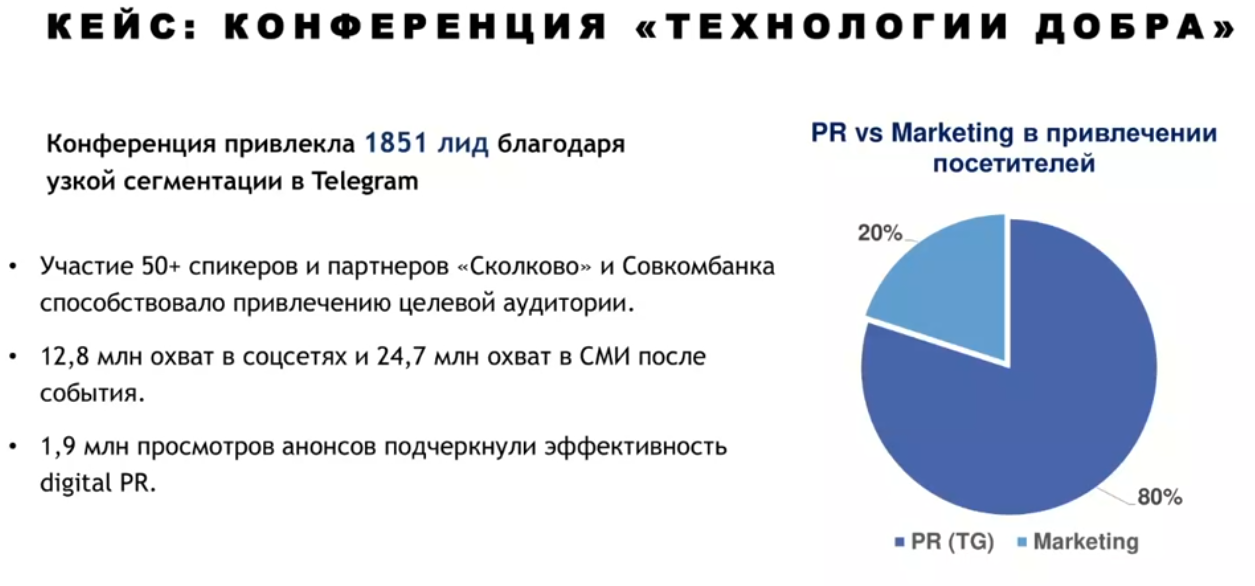 КЕЙС: КОНФЕРЕНЦИЯ «ТЕХНОЛОГИИ ДОБРА»

Конференция привлекла 1851 лид благодаря узкой сегментации в Telegram

• Участие 50+ спикеров и партнеров «Сколково» и Совкомбанка способствовало привлечению целевой аудитории.

• 12,8 млн охват в соцсетях и 24,7 млн охват в СМИ после события.

• 1,9 млн просмотров анонсов подчеркнули эффективность digital PR.

PR vs Marketing в привлечении посетителей

20%

80%

PR (TG) Marketing